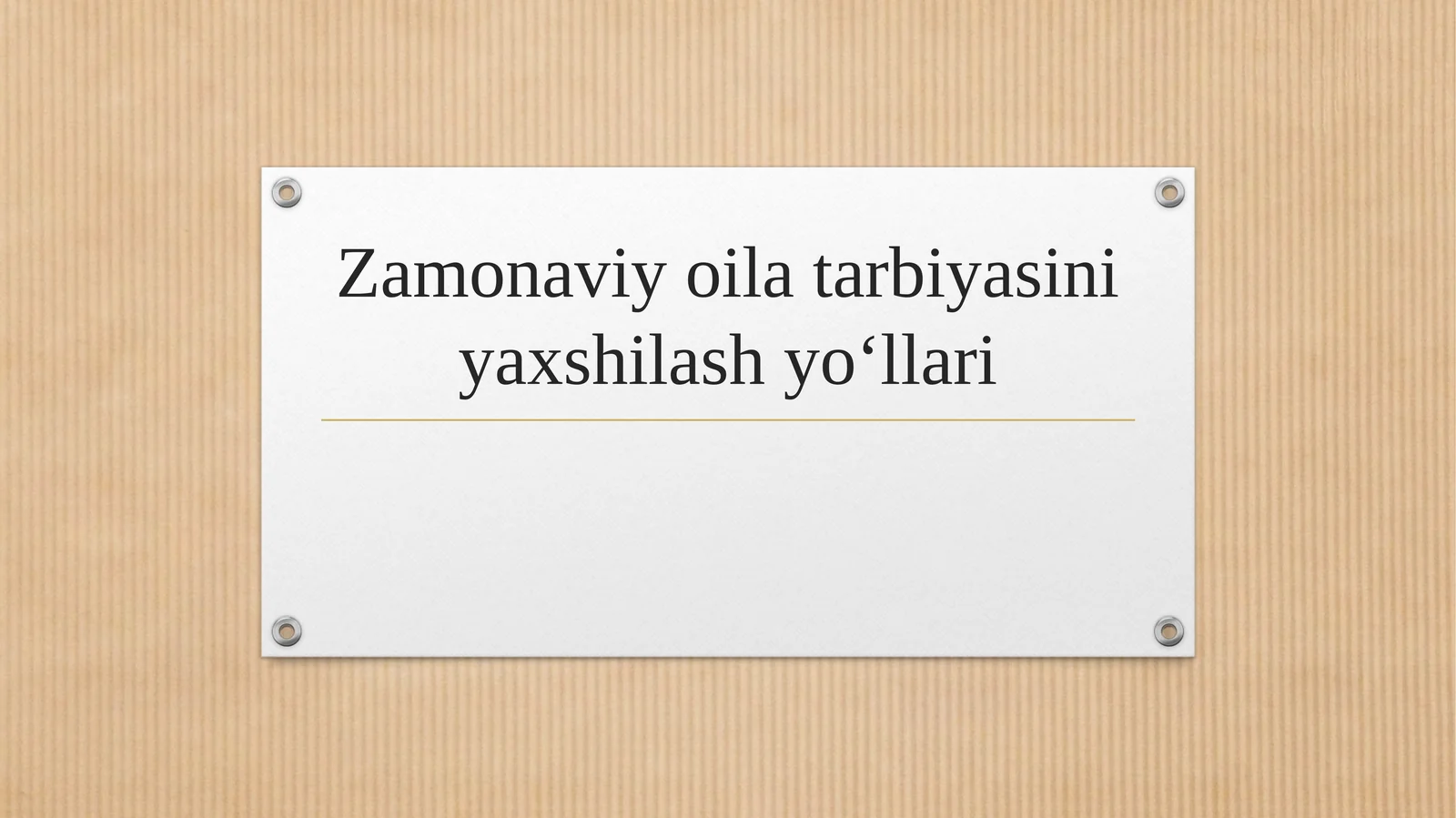 Zamonaviy oila tarbiyasini yaxshilash yo‘llari